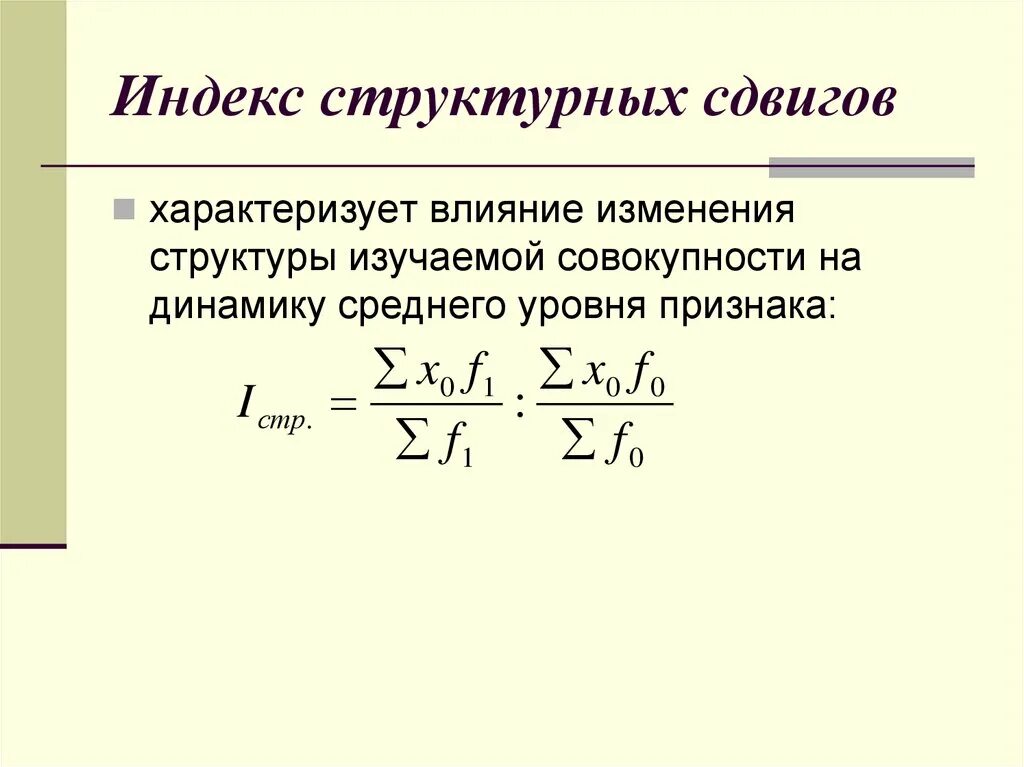 Индекс структурных сдвигов

характеризует влияние изменения структуры изучаемой совокупности на динамику среднего уровня признака:

$I_{стр.} = \frac{\sum x_0 f_1}{\sum f_1} : \frac{\sum x_0 f_0}{\sum f_0}$